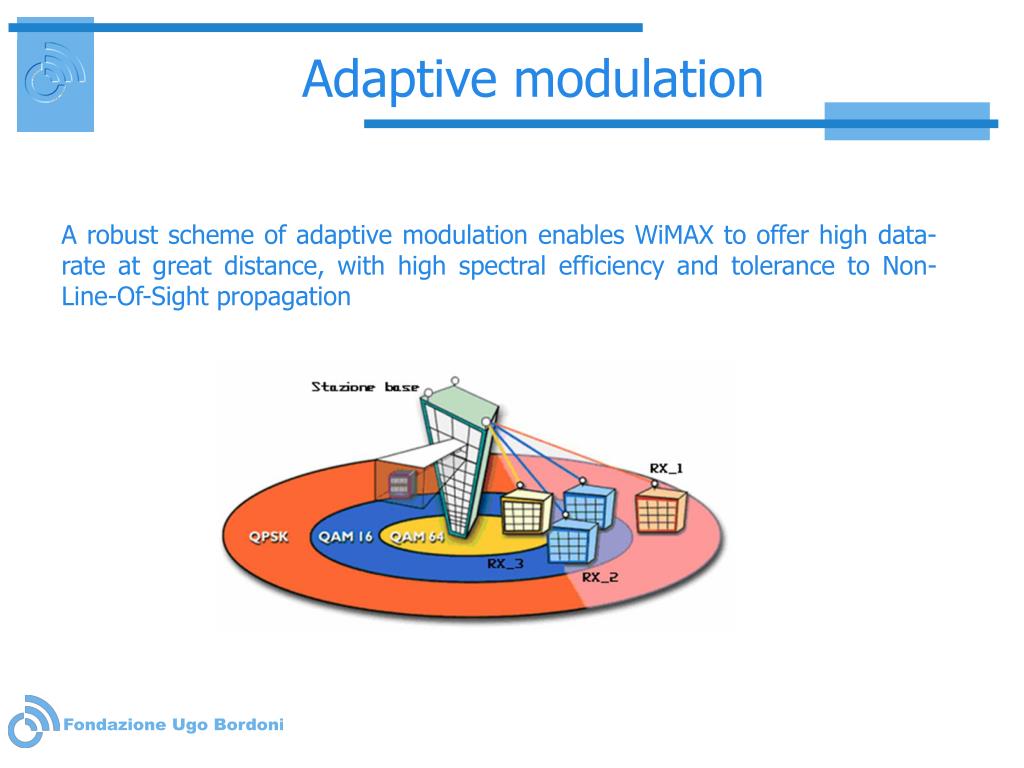 Adaptive modulation

A robust scheme of adaptive modulation enables WiMAX to offer high data-rate at great distance, with high spectral efficiency and tolerance to Non-Line-Of-Sight propagation

Stazione base

RX_1

QPSK

QAM 16

QAM 64

RX_3

RX_2

Fondazione Ugo Bordoni